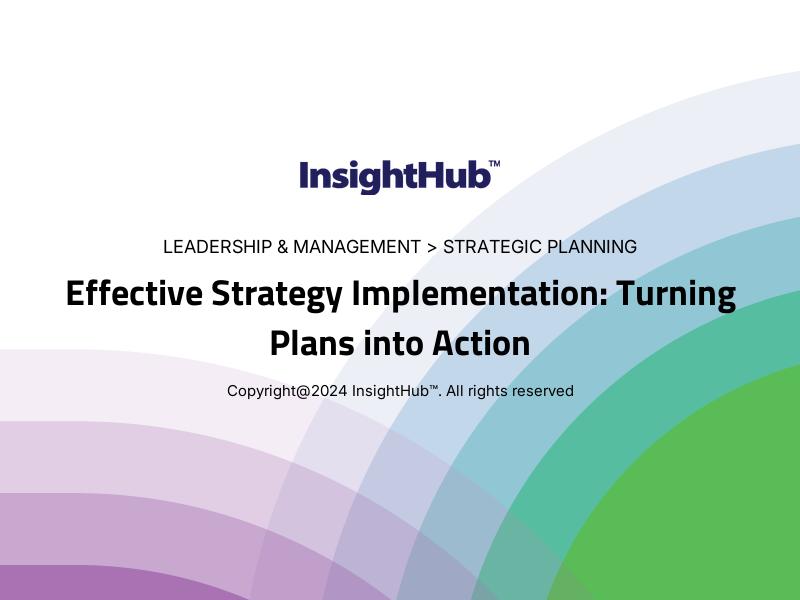 InsightHub™

LEADERSHIP & MANAGEMENT > STRATEGIC PLANNING

Effective Strategy Implementation: Turning Plans into Action

Copyright@2024 InsightHub™. All rights reserved